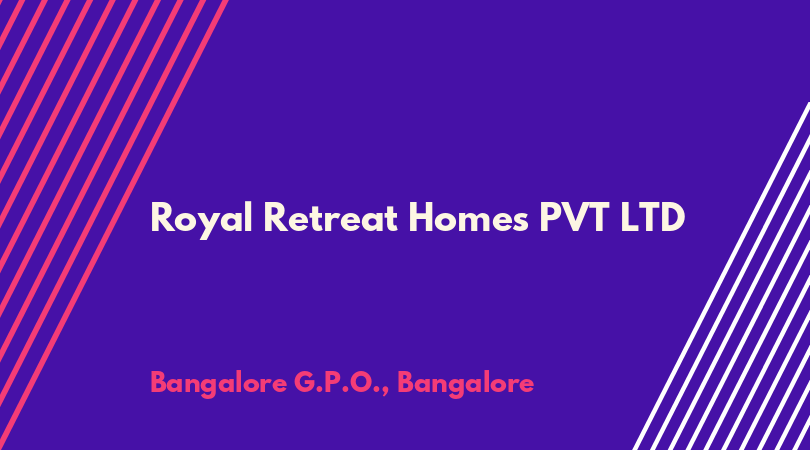 Royal Retreat Homes PVT LTD

Bangalore G.P.O., Bangalore